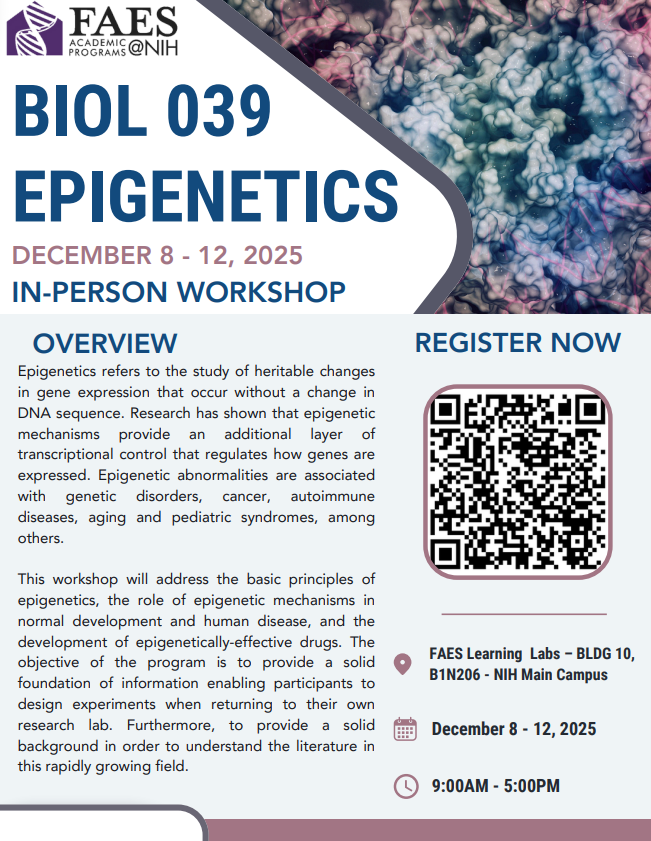 FAES ACADEMIC PROGRAMS @NIH

BIOL 039 EPIGENETICS

DECEMBER 8 - 12, 2025

IN-PERSON WORKSHOP

OVERVIEW

Epigenetics refers to the study of heritable changes in gene expression that occur without a change in DNA sequence. Research has shown that epigenetic mechanisms provide an additional layer of transcriptional control that regulates how genes are expressed. Epigenetic abnormalities are associated with genetic disorders, cancer, autoimmune diseases, aging and pediatric syndromes, among others.

This workshop will address the basic principles of epigenetics, the role of epigenetic mechanisms in normal development and human disease, and the development of epigenetically-effective drugs. The objective of the program is to provide a solid foundation of information enabling participants to design experiments when returning to their own research lab. Furthermore, to provide a solid background in order to understand the literature in this rapidly growing field.

REGISTER NOW

FAES Learning Labs – BLDG 10, B1N206 - NIH Main Campus

December 8 - 12, 2025

9:00AM - 5:00PM